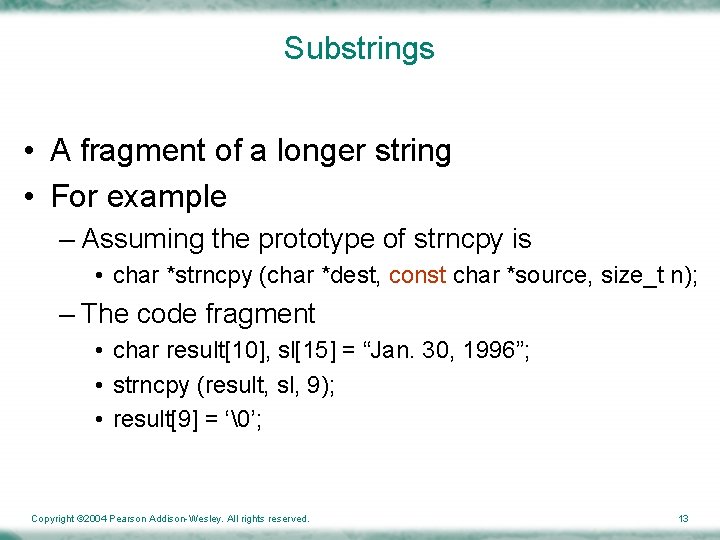 Substrings

• A fragment of a longer string
• For example
– Assuming the prototype of strncpy is
• char *strncpy (char *dest, const char *source, size_t n);
– The code fragment
• char result[10], sl[15] = “Jan. 30, 1996”;
• strncpy (result, sl, 9);
• result[9] = ‘\0’;

Copyright ©2004 Pearson Addison-Wesley. All rights reserved.

13